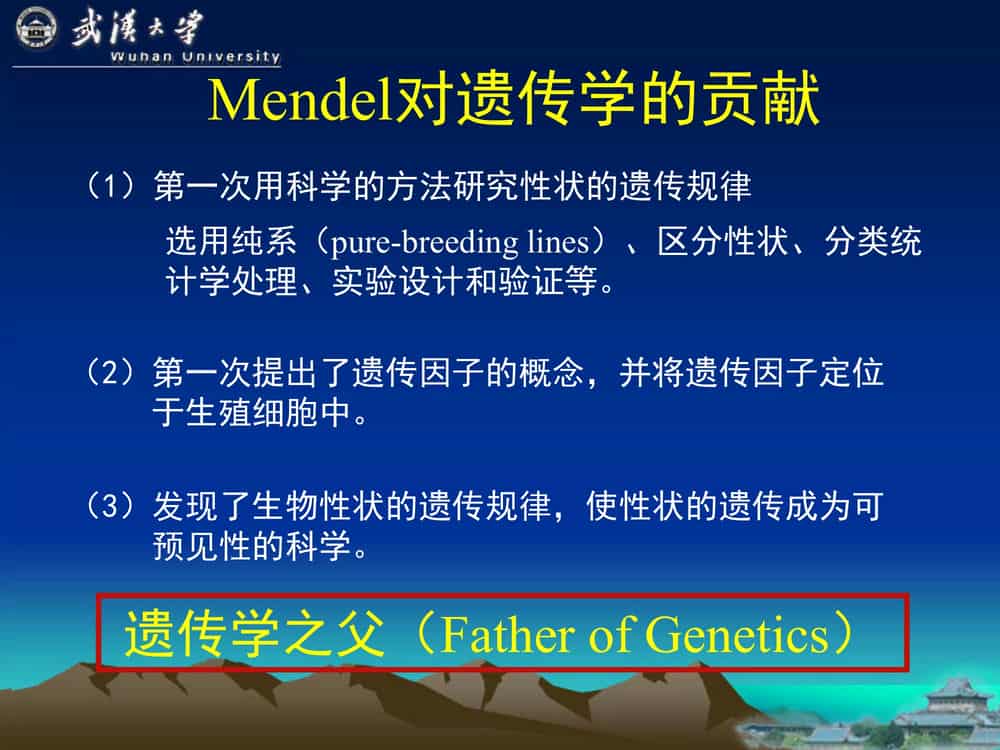 武漢大學
Wuhan University

Mendel对遗传学的贡献

（1）第一次用科学的方法研究性状的遗传规律

选用纯系（pure-breeding lines）、区分性状、分类统计学处理、实验设计和验证等。

（2）第一次提出了遗传因子的概念，并将遗传因子定位于生殖细胞中。

（3）发现了生物性状的遗传规律，使性状的遗传成为可预见性的科学。

遗传学之父（Father of Genetics）